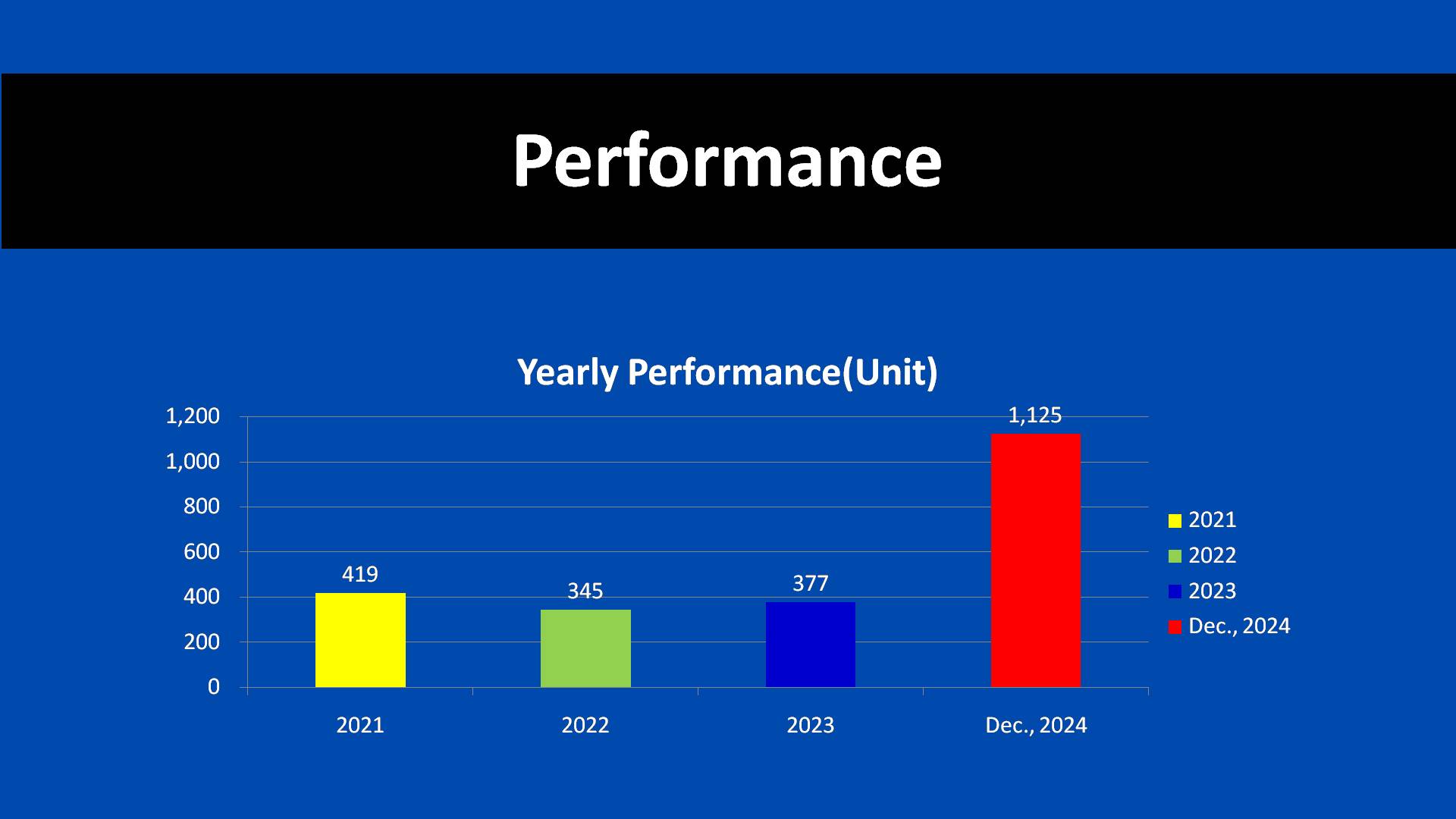 Performance

Yearly Performance(Unit)

1,200
1,000
800
600
400
200
0

419
345
377
1,125

2021
2022
2023
Dec., 2024

2021
2022
2023
Dec., 2024